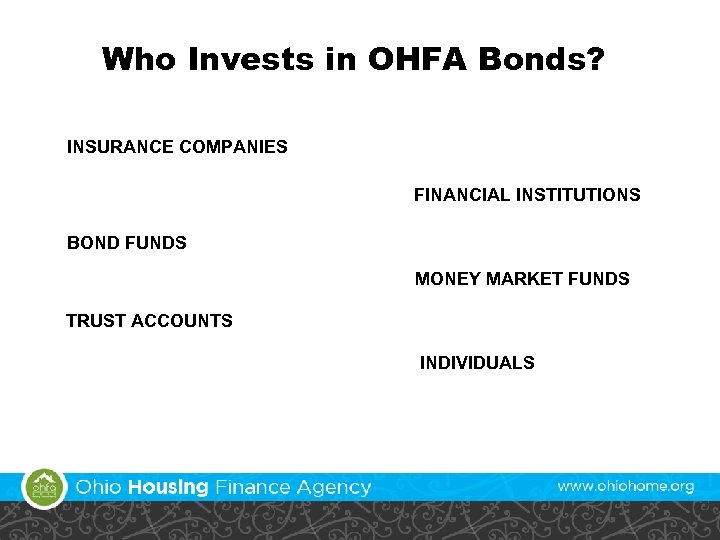 Who Invests in OHFA Bonds?

INSURANCE COMPANIES

FINANCIAL INSTITUTIONS

BOND FUNDS

MONEY MARKET FUNDS

TRUST ACCOUNTS

INDIVIDUALS

ohfa

Ohio Housing Finance Agency

www.ohiohome.org